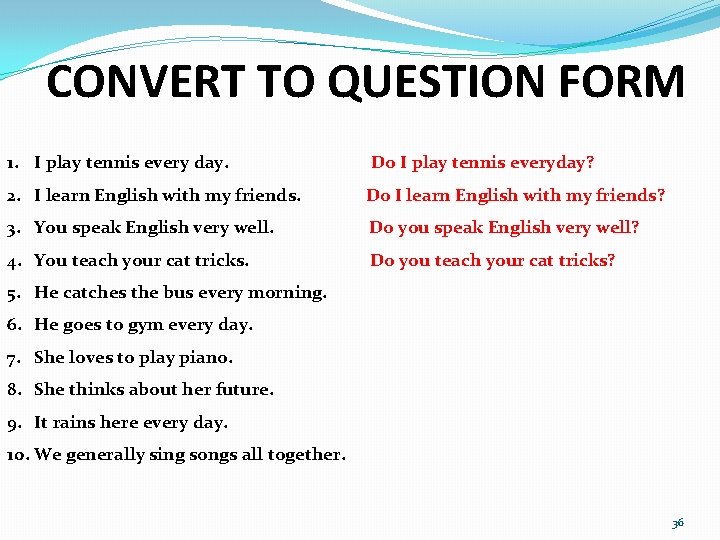 CONVERT TO QUESTION FORM

1. I play tennis every day. Do I play tennis everyday?
2. I learn English with my friends. Do I learn English with my friends?
3. You speak English very well. Do you speak English very well?
4. You teach your cat tricks. Do you teach your cat tricks?
5. He catches the bus every morning.
6. He goes to gym every day.
7. She loves to play piano.
8. She thinks about her future.
9. It rains here every day.
10. We generally sing songs all together.

36